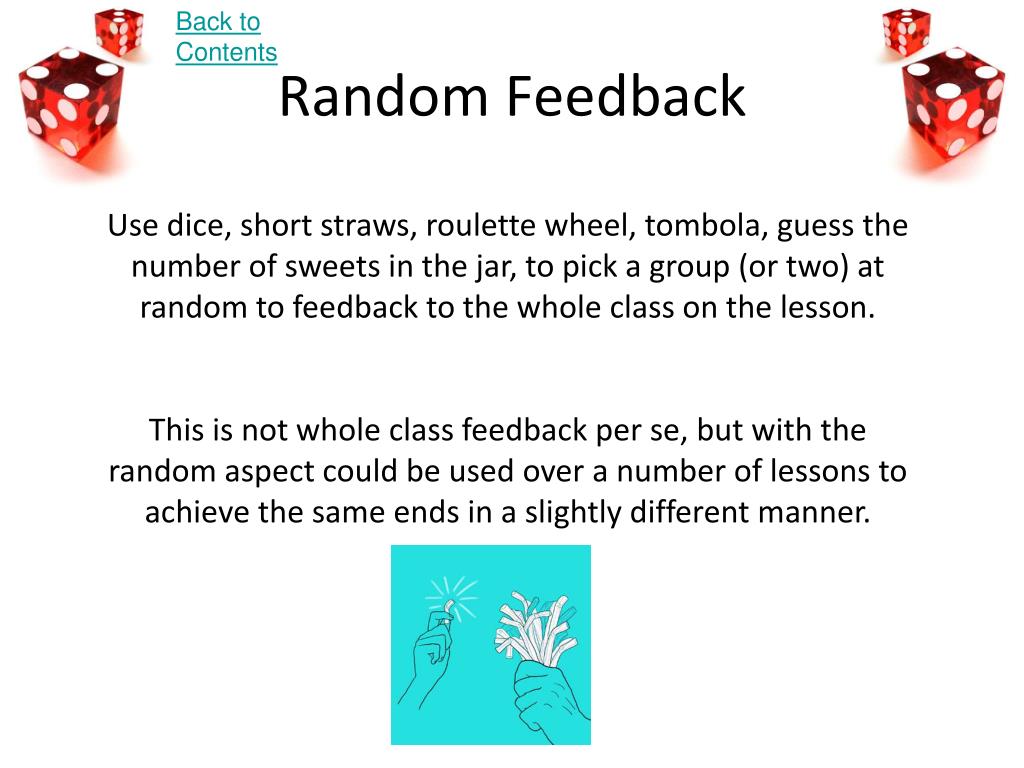 Back to Contents

Random Feedback

Use dice, short straws, roulette wheel, tombola, guess the number of sweets in the jar, to pick a group (or two) at random to feedback to the whole class on the lesson.

This is not whole class feedback per se, but with the random aspect could be used over a number of lessons to achieve the same ends in a slightly different manner.